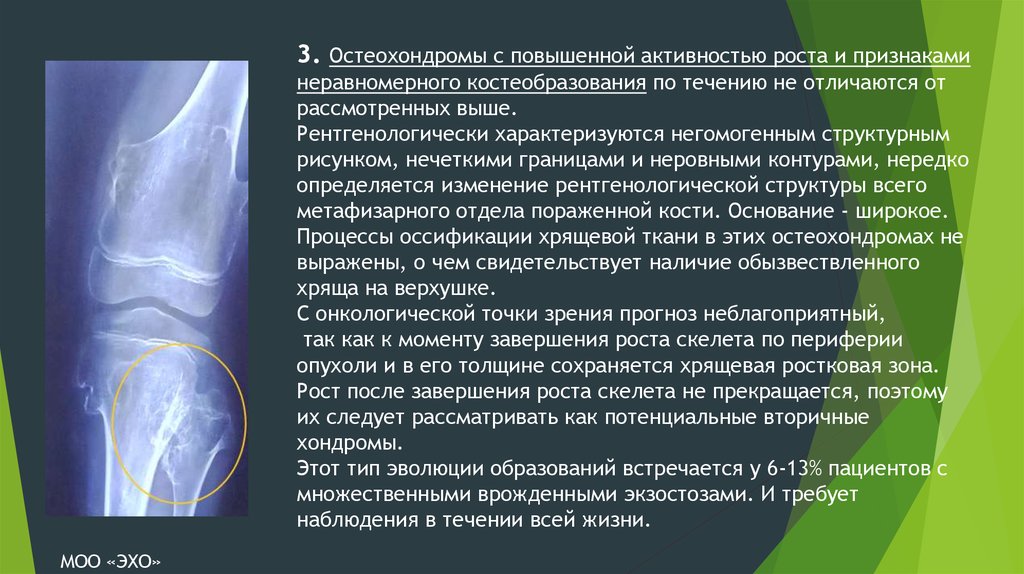 3. Остеохондромы с повышенной активностью роста и признаками неравномерного костеобразования по течению не отличаются от рассмотренных выше.
Рентгенологически характеризуются негомогенным структурным рисунком, нечеткими границами и неровными контурами, нередко определяется изменение рентгенологической структуры всего метафизарного отдела пораженной кости. Основание - широкое. Процессы оссификации хрящевой ткани в этих остеохондромах не выражены, о чем свидетельствует наличие обызвествленного хряща на верхушке.
С онкологической точки зрения прогноз неблагоприятный, так как к моменту завершения роста скелета по периферии опухоли и в его толщине сохраняется хрящевая ростковая зона. Рост после завершения роста скелета не прекращается, поэтому их следует рассматривать как потенциальные вторичные хондромы.
Этот тип эволюции образований встречается у 6-13% пациентов с множественными врожденными экзостозами. И требует наблюдения в течении всей жизни.

МОО «ЭХО»